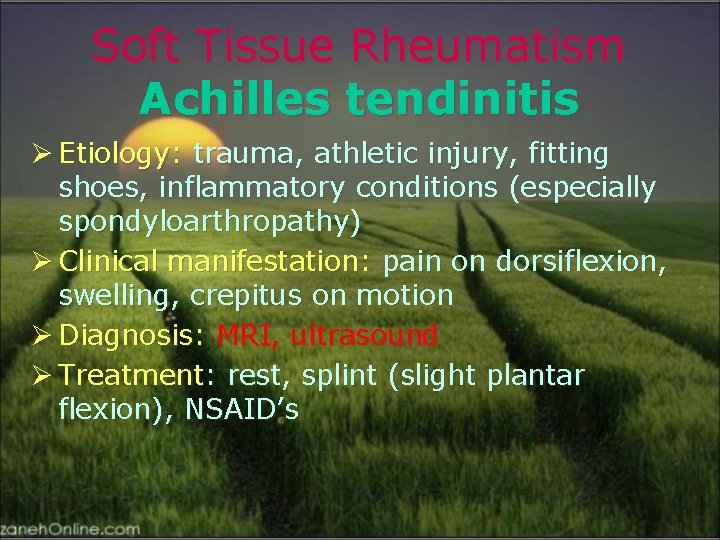 Soft Tissue Rheumatism
Achilles tendinitis

➢ Etiology: trauma, athletic injury, fitting shoes, inflammatory conditions (especially spondyloarthropathy)
➢ Clinical manifestation: pain on dorsiflexion, swelling, crepitus on motion
➢ Diagnosis: MRI, ultrasound
➢ Treatment: rest, splint (slight plantar flexion), NSAID's

zanehOnline.com